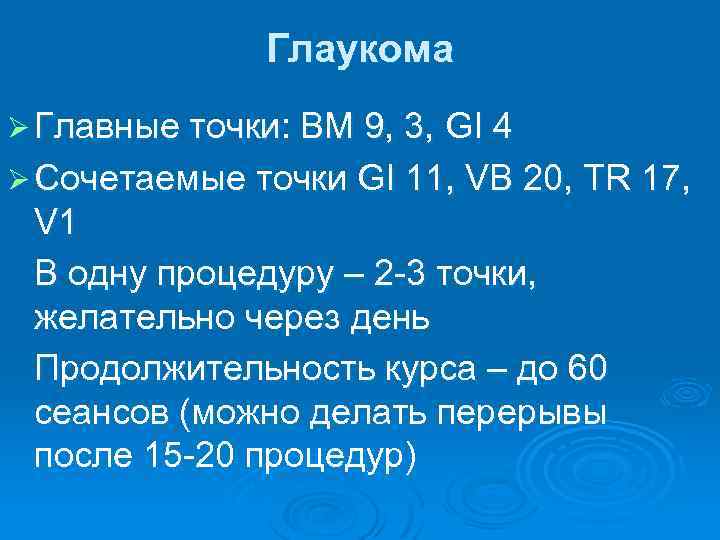 Глаукома

➢ Главные точки: ВМ 9, 3, GI 4

➢ Сочетаемые точки GI 11, VB 20, TR 17, V1

В одну процедуру – 2-3 точки, желательно через день

Продолжительность курса – до 60 сеансов (можно делать перерывы после 15-20 процедур)